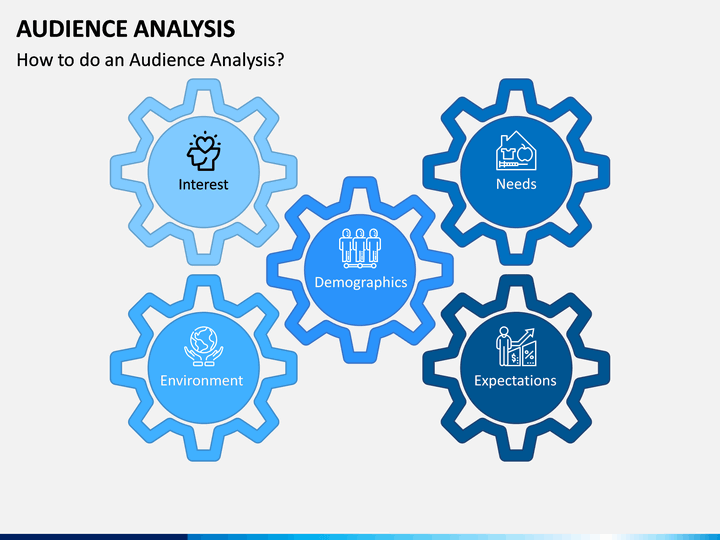 AUDIENCE ANALYSIS

How to do an Audience Analysis?

Interest

Needs

Demographics

Environment

Expectations